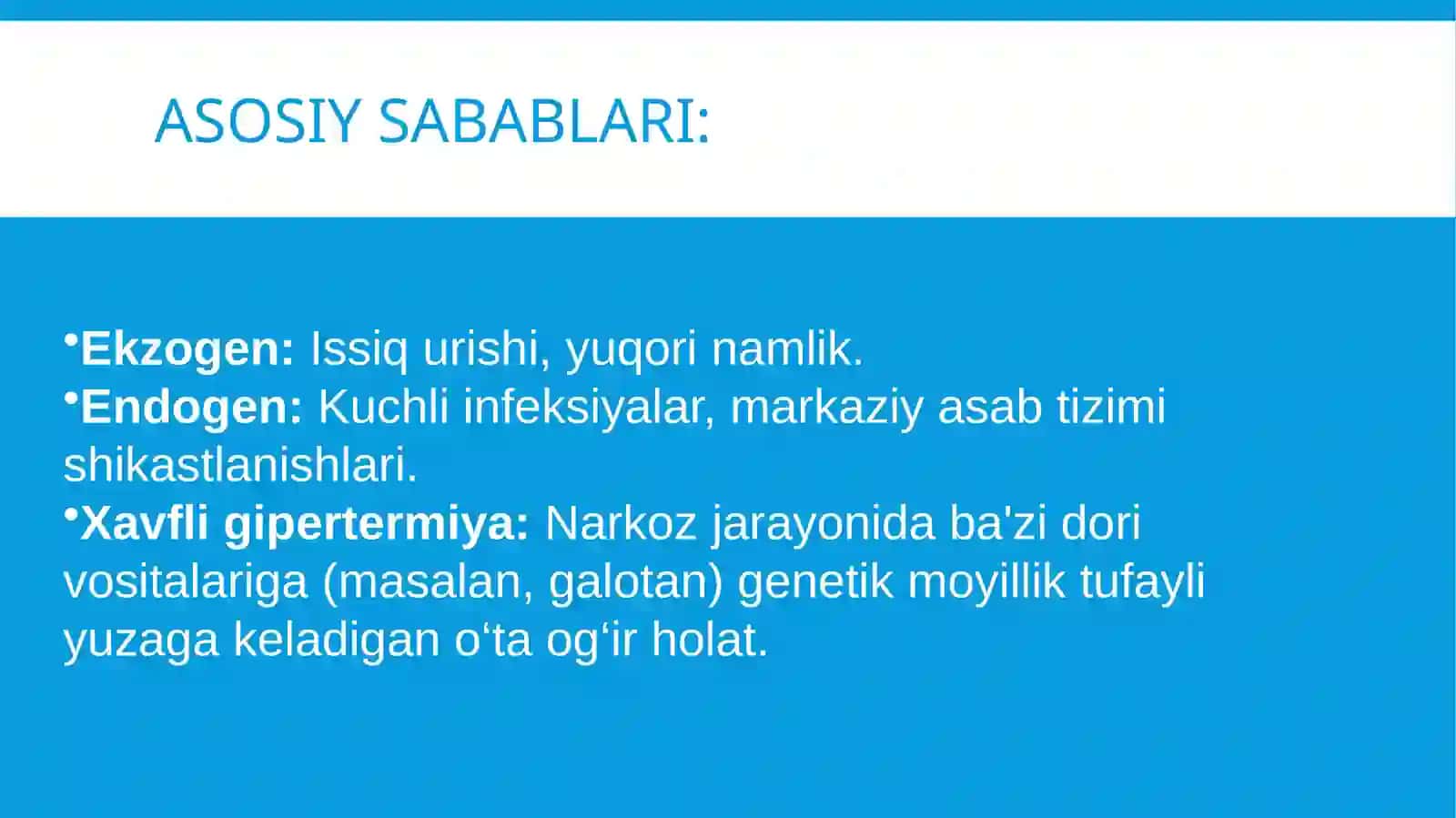 ASOSIY SABABLARI:

•Ekzogen: Issiq urishi, yuqori namlik.
•Endogen: Kuchli infeksiyalar, markaziy asab tizimi shikastlanishlari.
•Xavfli gipertermiya: Narkoz jarayonida ba'zi dori vositalariga (masalan, galotan) genetik moyillik tufayli yuzaga keladigan o‘ta og‘ir holat.